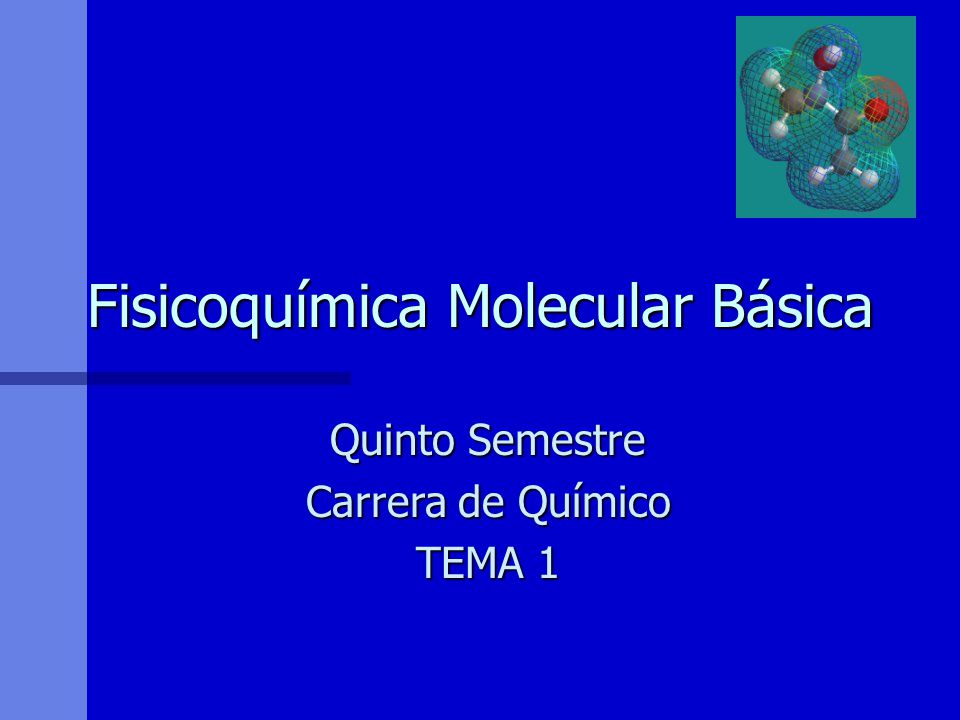 Fisicoquímica Molecular Básica

Quinto Semestre
Carrera de Químico
TEMA 1